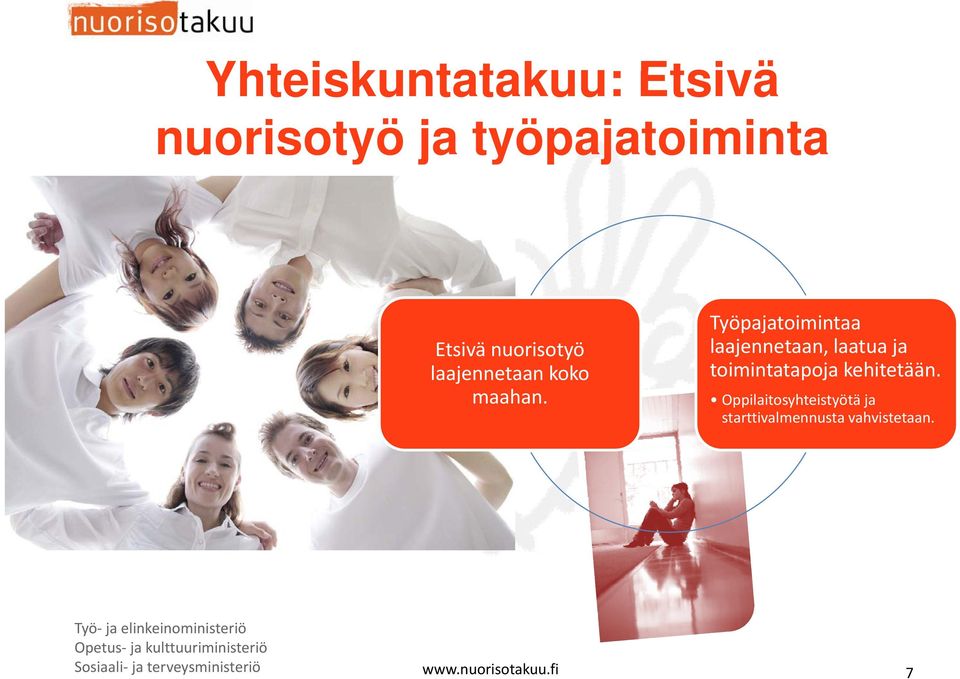 nuorisotakuu

Yhteiskuntatakuu: Etsivä nuorisotyö ja työpajatoiminta

Etsivä nuorisotyö laajennetaan koko maahan.

Työpajatoimintaa laajennetaan, laatua ja toimintatapoja kehitetään.

• Oppilaitosyhteistyötä ja starttivalmennusta vahvistetaan.

Työ- ja elinkeinoministeriö
Opetus- ja kulttuuriministeriö
Sosiaali- ja terveysministeriö

www.nuorisotakuu.fi

7